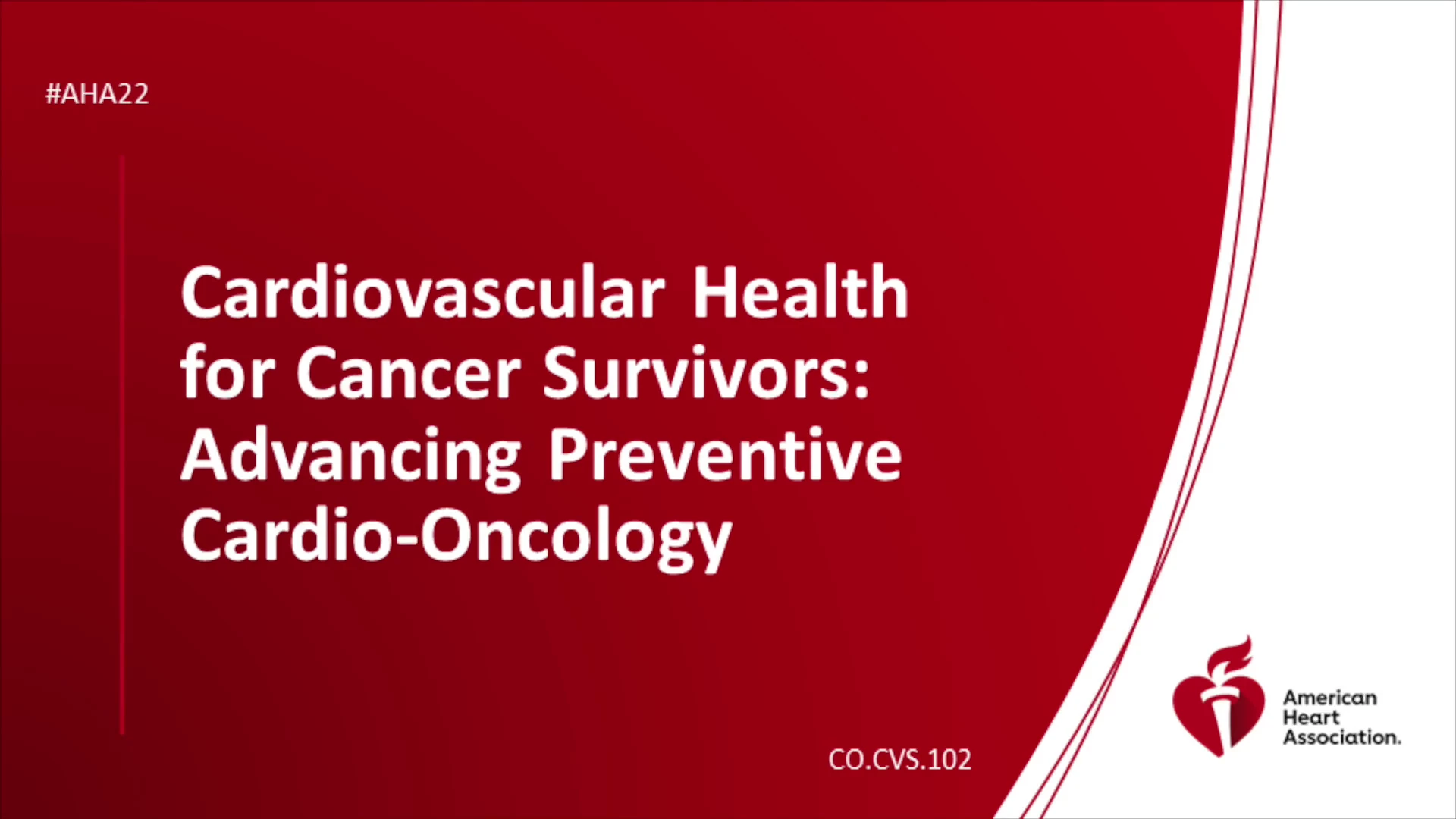 #AHA22

Cardiovascular Health for Cancer Survivors: Advancing Preventive Cardio-Oncology

CO.CVS.102

American Heart Association.